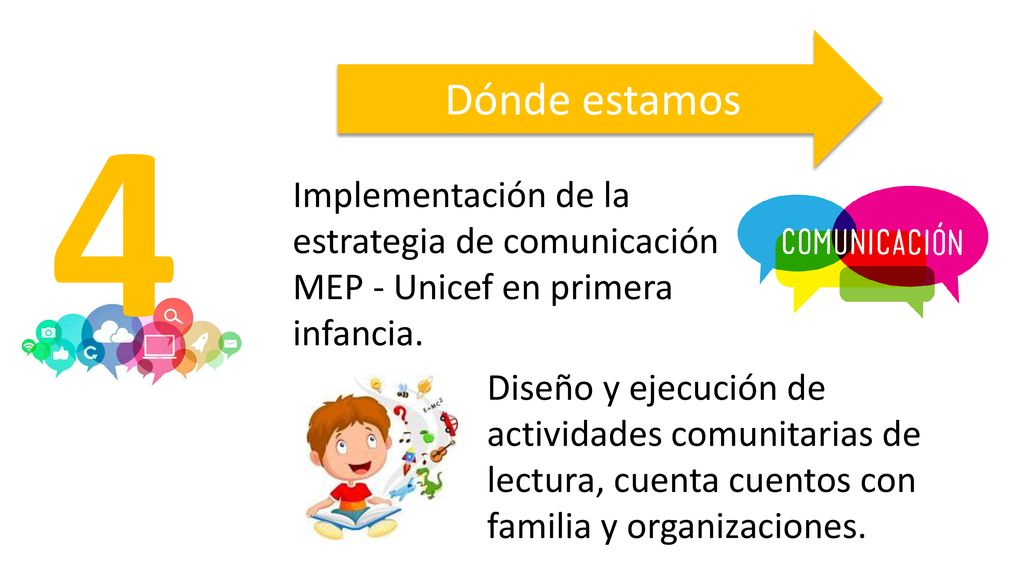 Dónde estamos

4

Implementación de la estrategia de comunicación MEP - Unicef en primera infancia.

COMUNICACIÓN

Diseño y ejecución de actividades comunitarias de lectura, cuenta cuentos con familia y organizaciones.